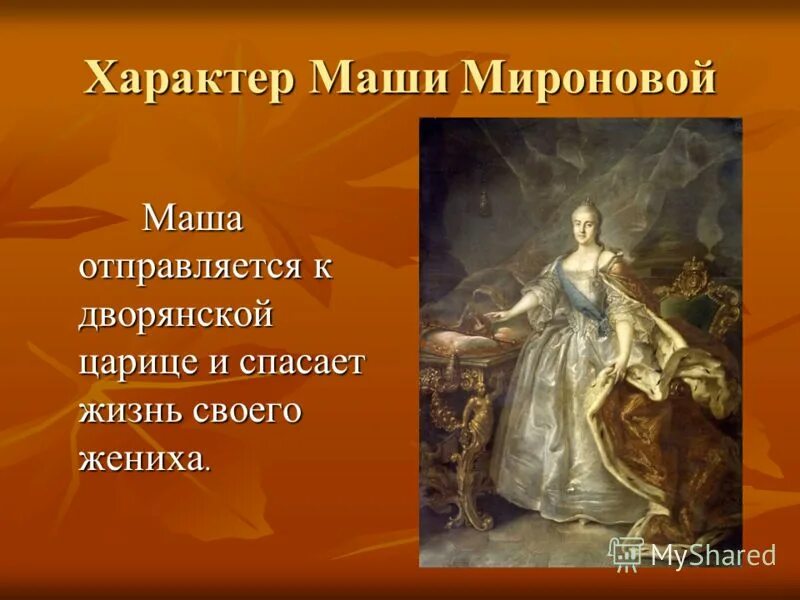 Характер Маши Мироновой

Маша отправляется к дворянской царице и спасает жизнь своего жениха.

MyShared